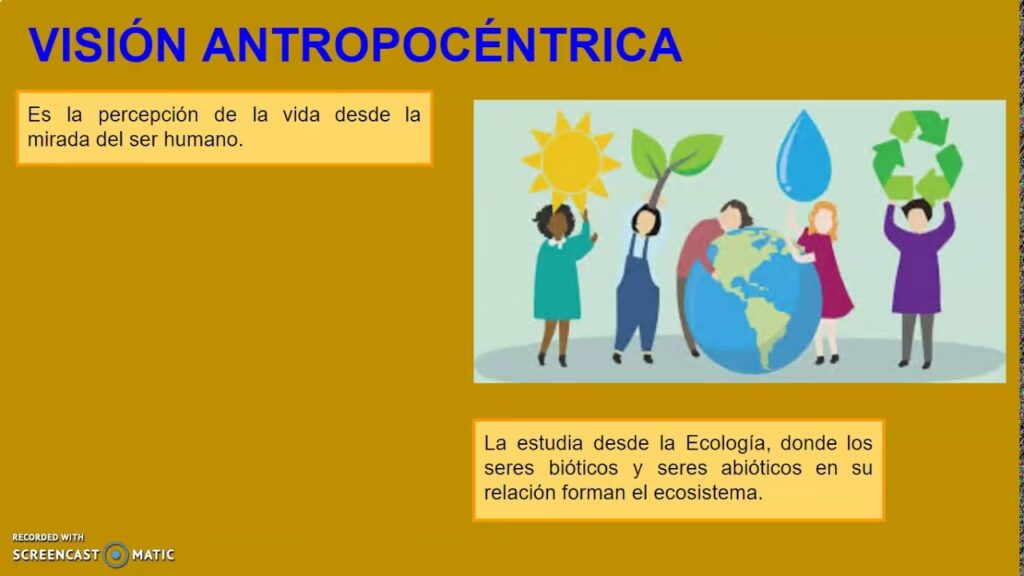 VISIÓN ANTROPOCÉNTRICA

Es la percepción de la vida desde la mirada del ser humano.

La estudia desde la Ecología, donde los seres bióticos y seres abióticos en su relación forman el ecosistema.

RECORDED WITH
SCREENCAST MATIC